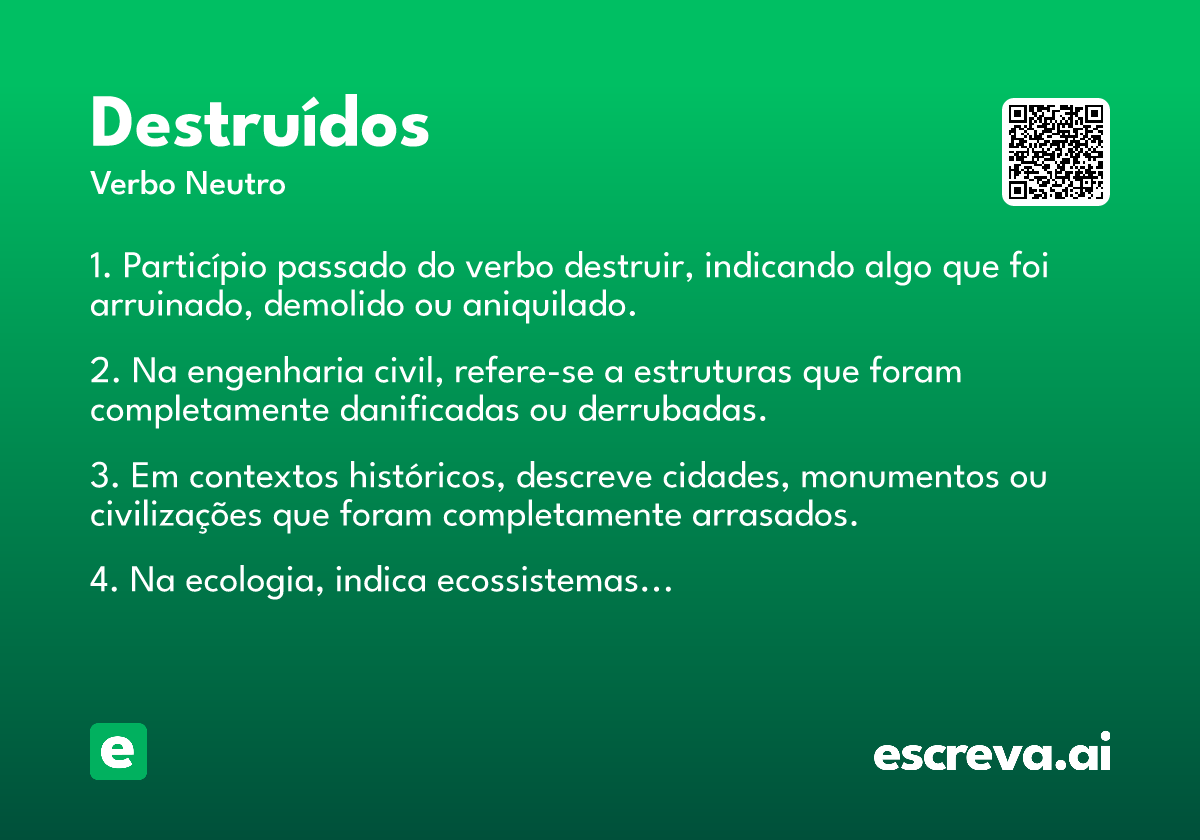 Destruídos
Verbo Neutro

1. Particípio passado do verbo destruir, indicando algo que foi arruinado, demolido ou aniquilado.

2. Na engenharia civil, refere-se a estruturas que foram completamente danificadas ou derrubadas.

3. Em contextos históricos, descreve cidades, monumentos ou civilizações que foram completamente arrasados.

4. Na ecologia, indica ecossistemas...

e

escreva.ai